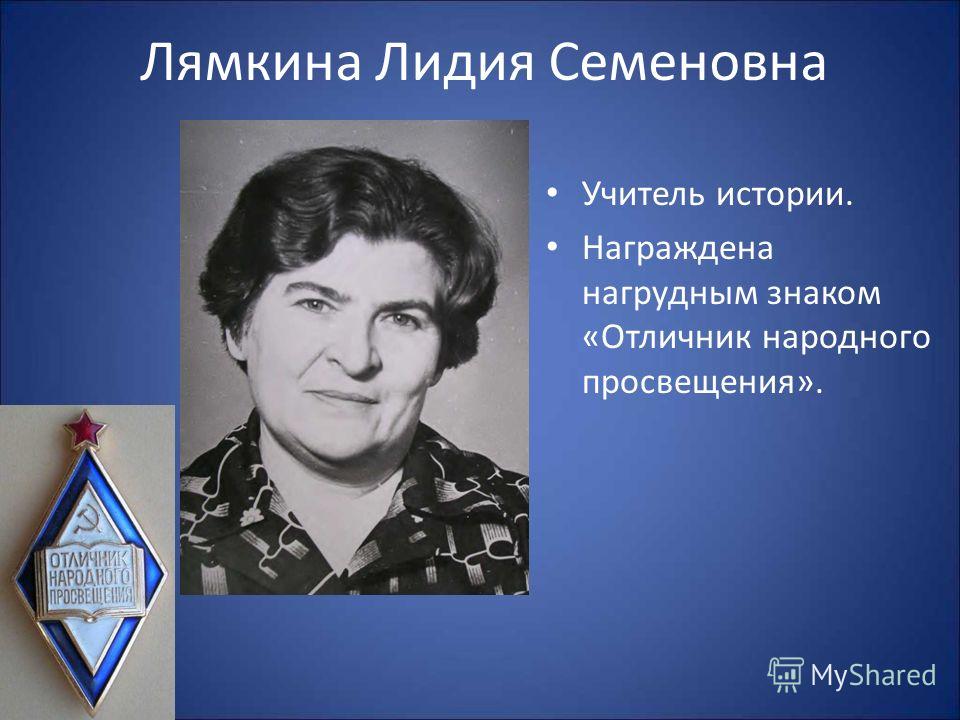 Лямкина Лидия Семеновна

• Учитель истории.
• Награждена нагрудным знаком «Отличник народного просвещения».

ОТЛИЧНИК НАРОДНОГО ПРОСВЕЩЕНИЯ

MyShared